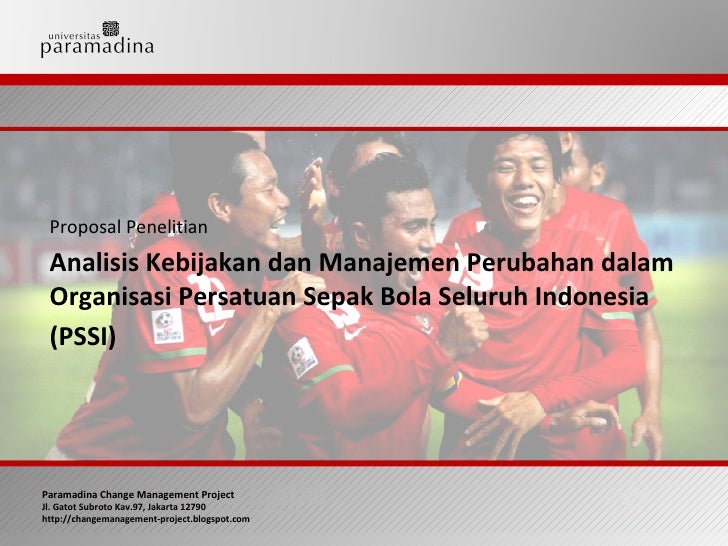 universitas
paramadina

Proposal Penelitian

Analisis Kebijakan dan Manajemen Perubahan dalam Organisasi Persatuan Sepak Bola Seluruh Indonesia (PSSI)

Paramadina Change Management Project
Jl. Gatot Subroto Kav.97, Jakarta 12790
http://changemanagement-project.blogspot.com